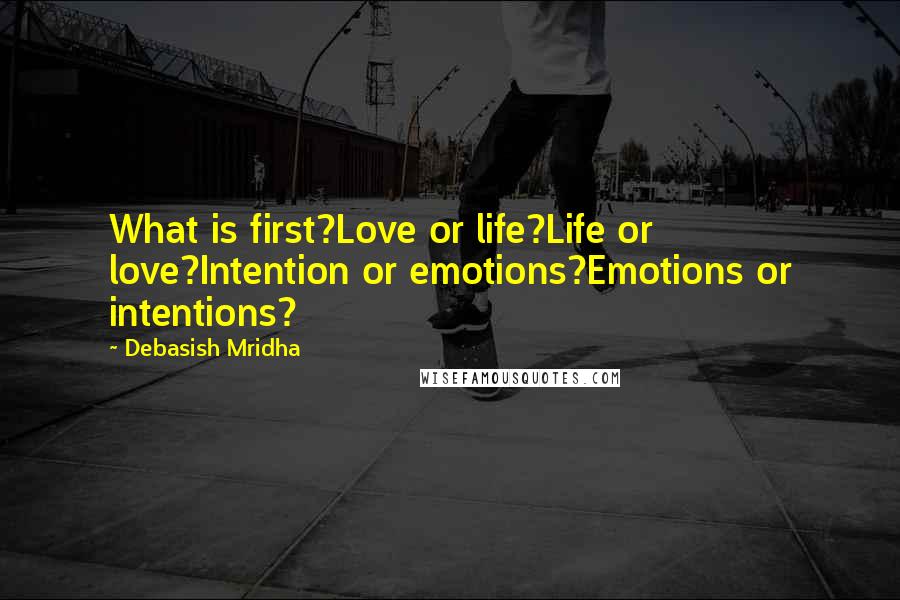 What is first?Love or life?Life or love?Intention or emotions?Emotions or intentions?

~ Debasish Mridha

WISEFAMOUSQUOTES.COM